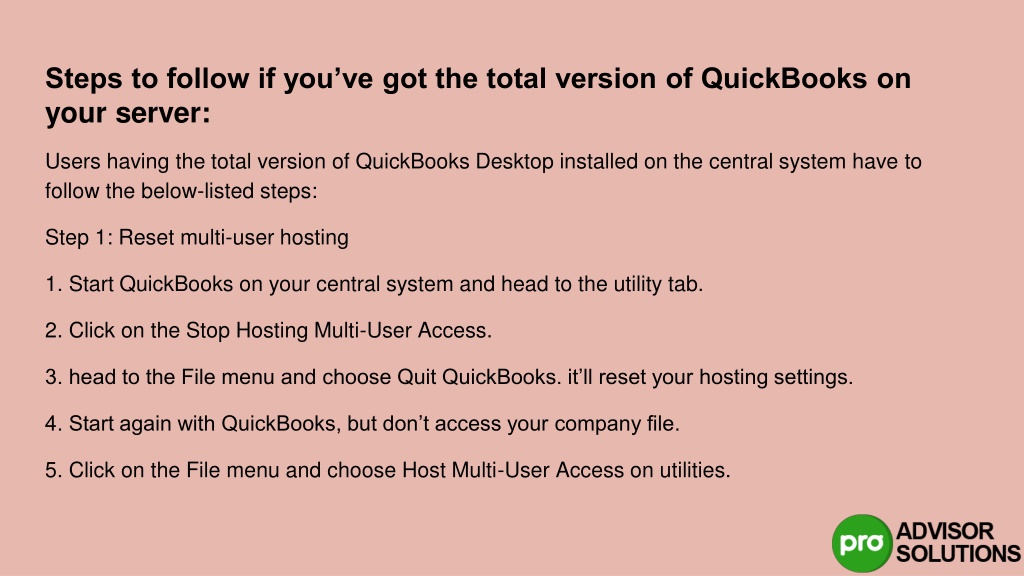 Steps to follow if you’ve got the total version of QuickBooks on your server:

Users having the total version of QuickBooks Desktop installed on the central system have to follow the below-listed steps:

Step 1: Reset multi-user hosting

1. Start QuickBooks on your central system and head to the utility tab.

2. Click on the Stop Hosting Multi-User Access.

3. head to the File menu and choose Quit QuickBooks. it’ll reset your hosting settings.

4. Start again with QuickBooks, but don’t access your company file.

5. Click on the File menu and choose Host Multi-User Access on utilities.

pro ADVISOR SOLUTIONS